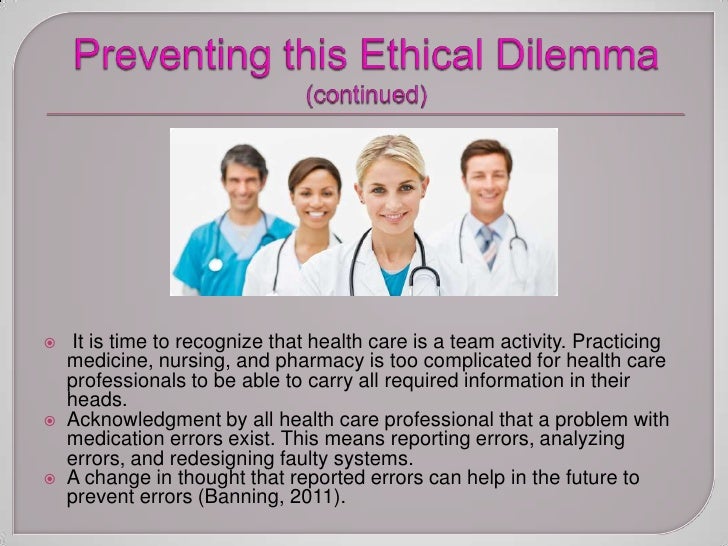 Preventing this Ethical Dilemma
(continued)

It is time to recognize that health care is a team activity. Practicing medicine, nursing, and pharmacy is too complicated for health care professionals to be able to carry all required information in their heads.

Acknowledgment by all health care professional that a problem with medication errors exist. This means reporting errors, analyzing errors, and redesigning faulty systems.

A change in thought that reported errors can help in the future to prevent errors (Banning, 2011).